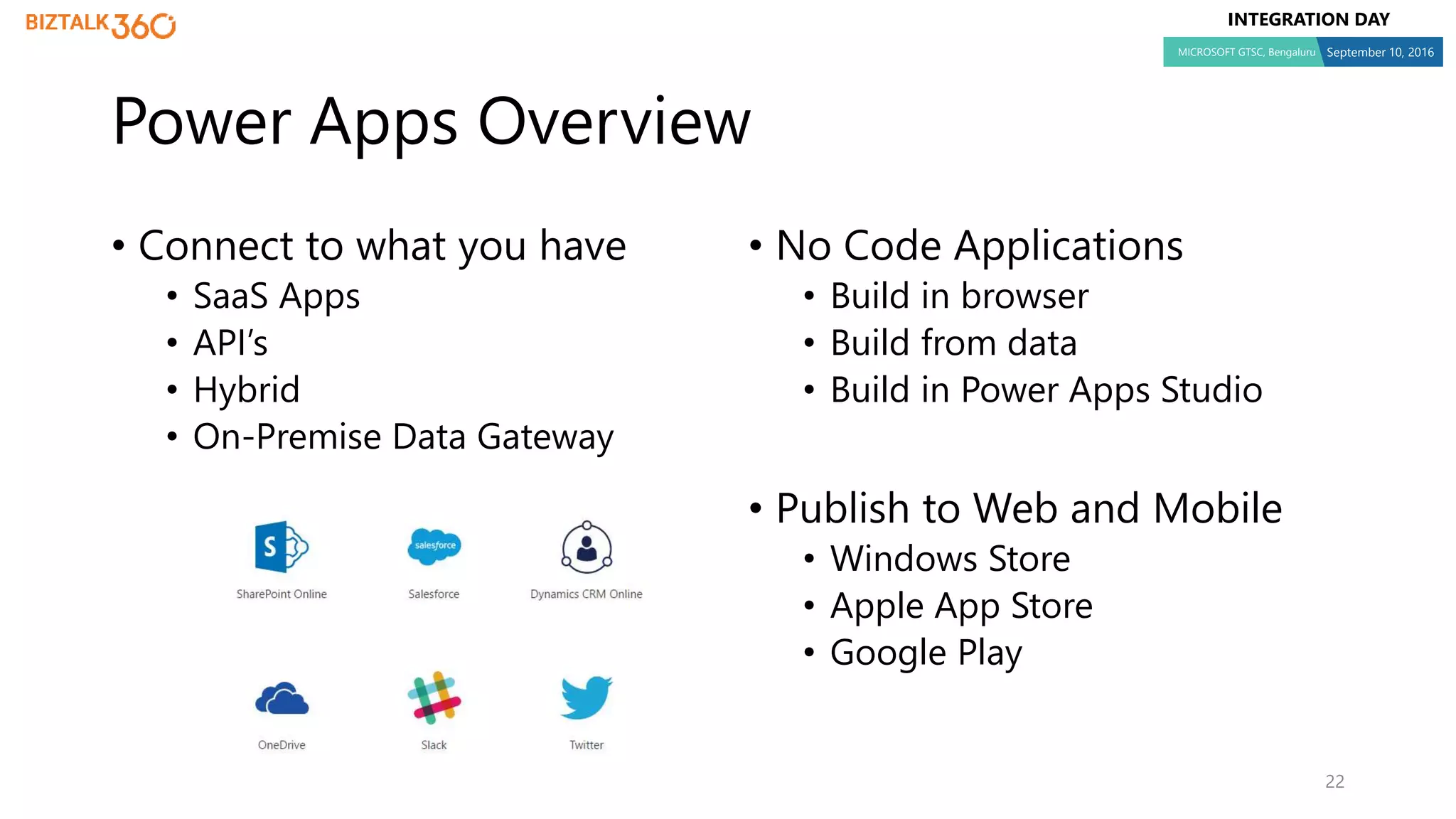 BIZTALK360

INTEGRATION DAY
MICROSOFT GTSC, Bengaluru September 10, 2016

Power Apps Overview

• Connect to what you have
  • SaaS Apps
  • API's
  • Hybrid
  • On-Premise Data Gateway

S SharePoint Online
salesforce Salesforce
Dynamics CRM Online
OneDrive
Slack
Twitter

• No Code Applications
  • Build in browser
  • Build from data
  • Build in Power Apps Studio

• Publish to Web and Mobile
  • Windows Store
  • Apple App Store
  • Google Play

22